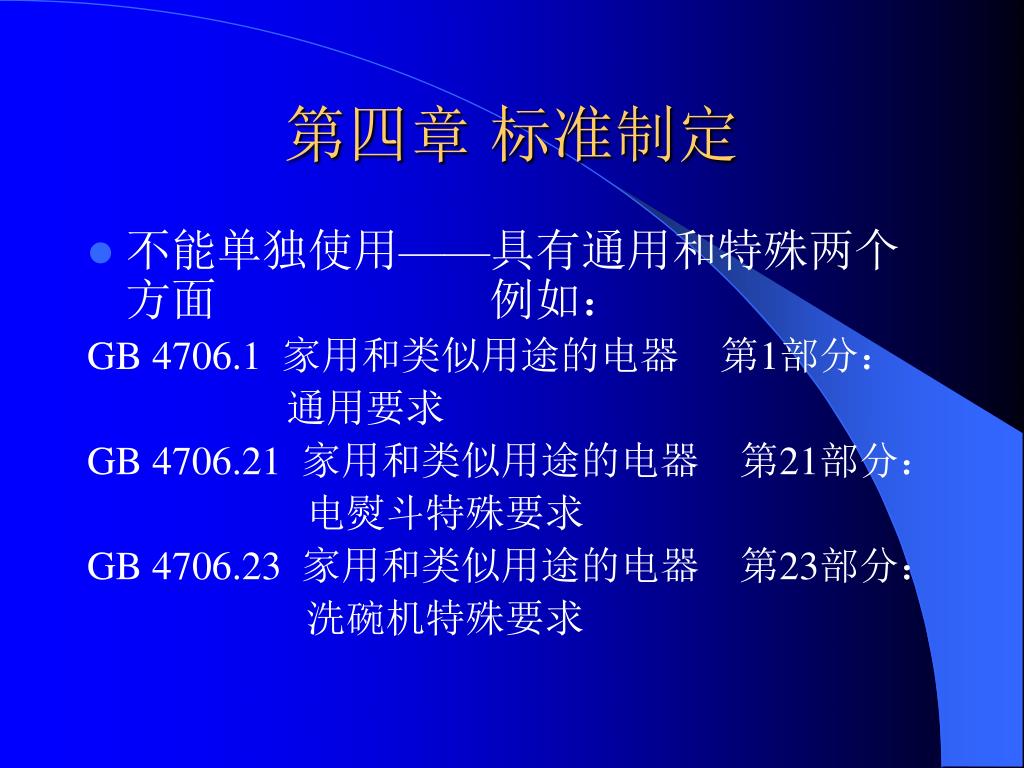 第四章 标准制定

不能单独使用——具有通用和特殊两个方面 例如：

GB 4706.1 家用和类似用途的电器 第1部分：通用要求

GB 4706.21 家用和类似用途的电器 第21部分：电熨斗特殊要求

GB 4706.23 家用和类似用途的电器 第23部分：洗碗机特殊要求